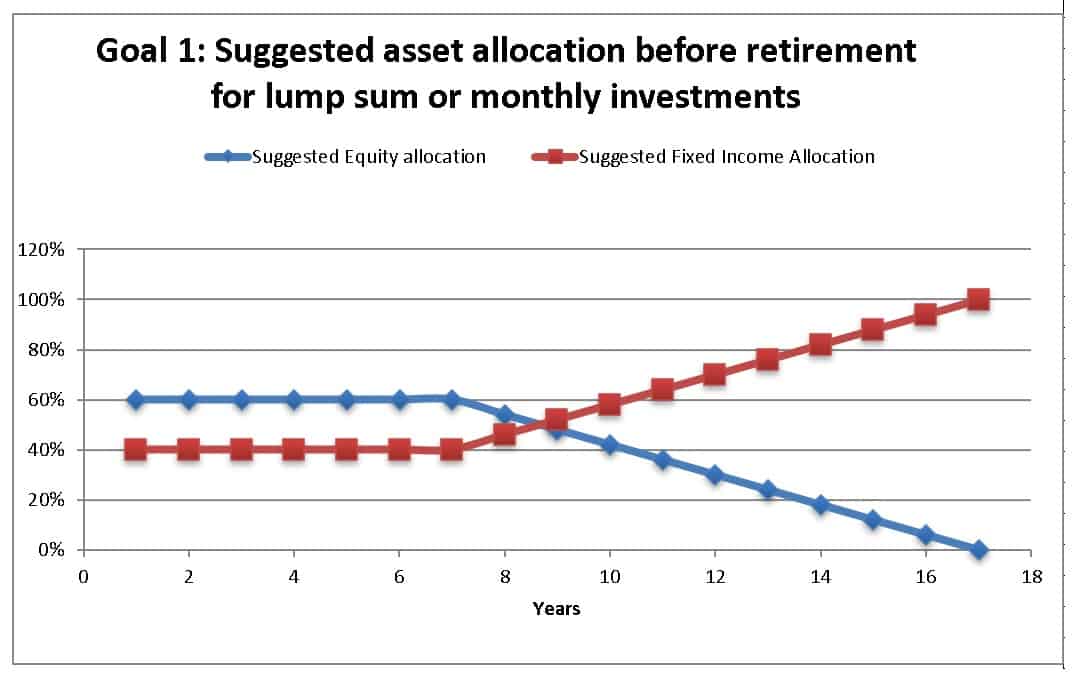 Goal 1: Suggested asset allocation before retirement for lump sum or monthly investments

Suggested Equity allocation
Suggested Fixed Income Allocation

120%
100%
80%
60%
40%
20%
0%

0
2
4
6
8
10
12
14
16
18

Years